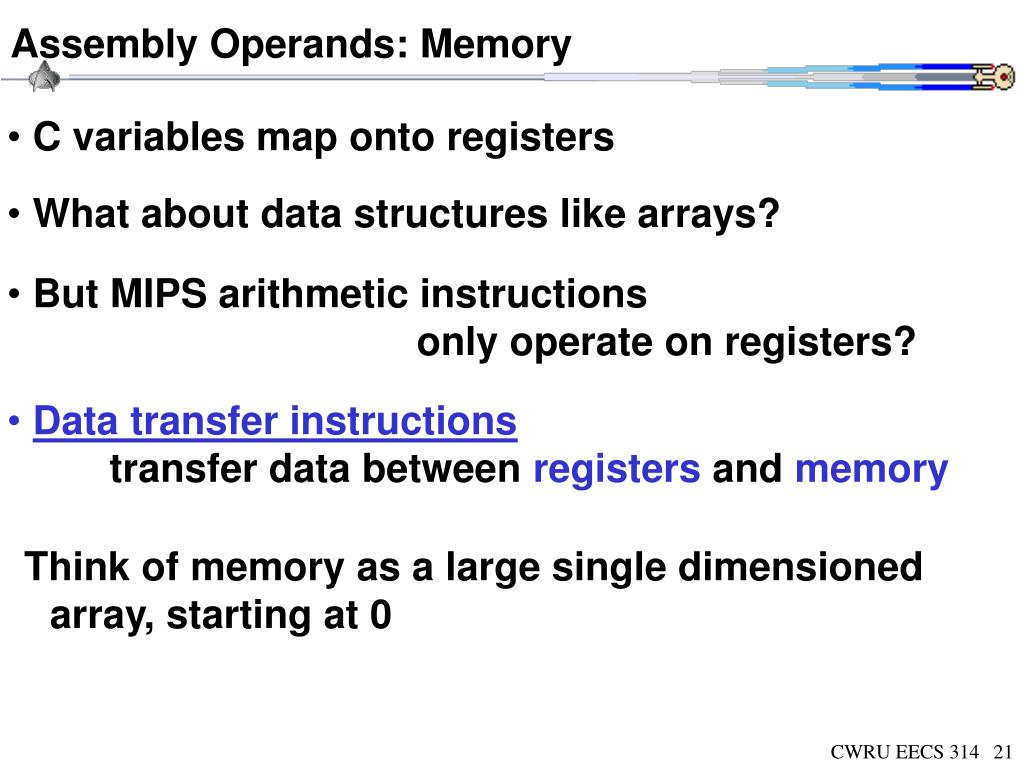 Assembly Operands: Memory

• C variables map onto registers

• What about data structures like arrays?

• But MIPS arithmetic instructions only operate on registers?

• Data transfer instructions transfer data between registers and memory

Think of memory as a large single dimensioned array, starting at 0

CWRU EECS 314 21